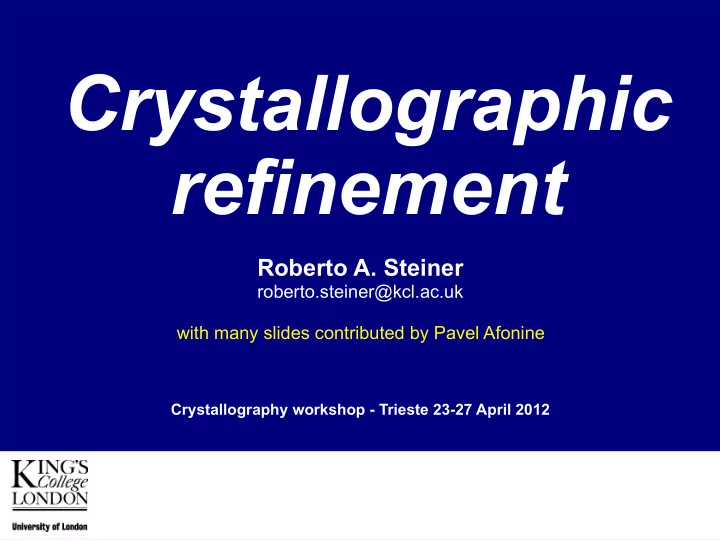 Crystallographic refinement

Roberto A. Steiner
roberto.steiner@kcl.ac.uk

with many slides contributed by Pavel Afonine

Crystallography workshop - Trieste 23-27 April 2012

KING'S College LONDON
University of London